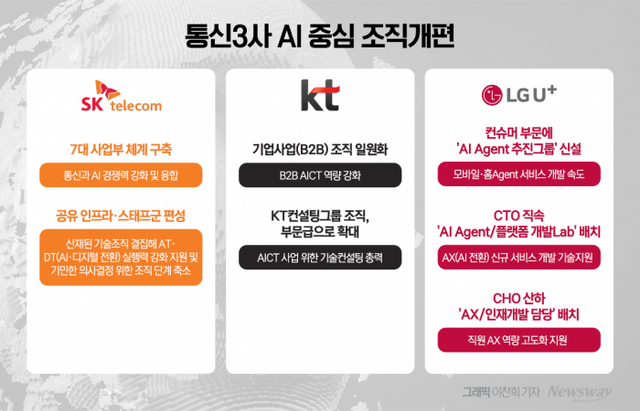 통신3사 AI 중심 조직개편

SK telecom

7대 사업부 체계 구축

통신과 AI 경쟁력 강화 및 융합

공유 인프라·스태프군 편성

산재된 기술조직 결집해 AT·DT(AI·디지털 전환) 실행력 강화 지원 및 기민한 의사결정 위한 조직 단계 축소

kt

기업사업(B2B) 조직 일원화

B2B AICT 역량 강화

KT컨설팅그룹 조직, 부문급으로 확대

AICT 사업 위한 기술컨설팅 총력

LG U+

컨슈머 부문에 'AI Agent 추진그룹' 신설

모바일·홈Agent 서비스 개발 속도

CTO 직속 'AI Agent/플랫폼 개발Lab' 배치

AX(AI 전환) 신규 서비스 개발 기술지원

CHO 산하 'AX/인재개발 담당' 배치

직원 AX 역량 고도화 지원

그래픽 이찬희 기자 Newsway